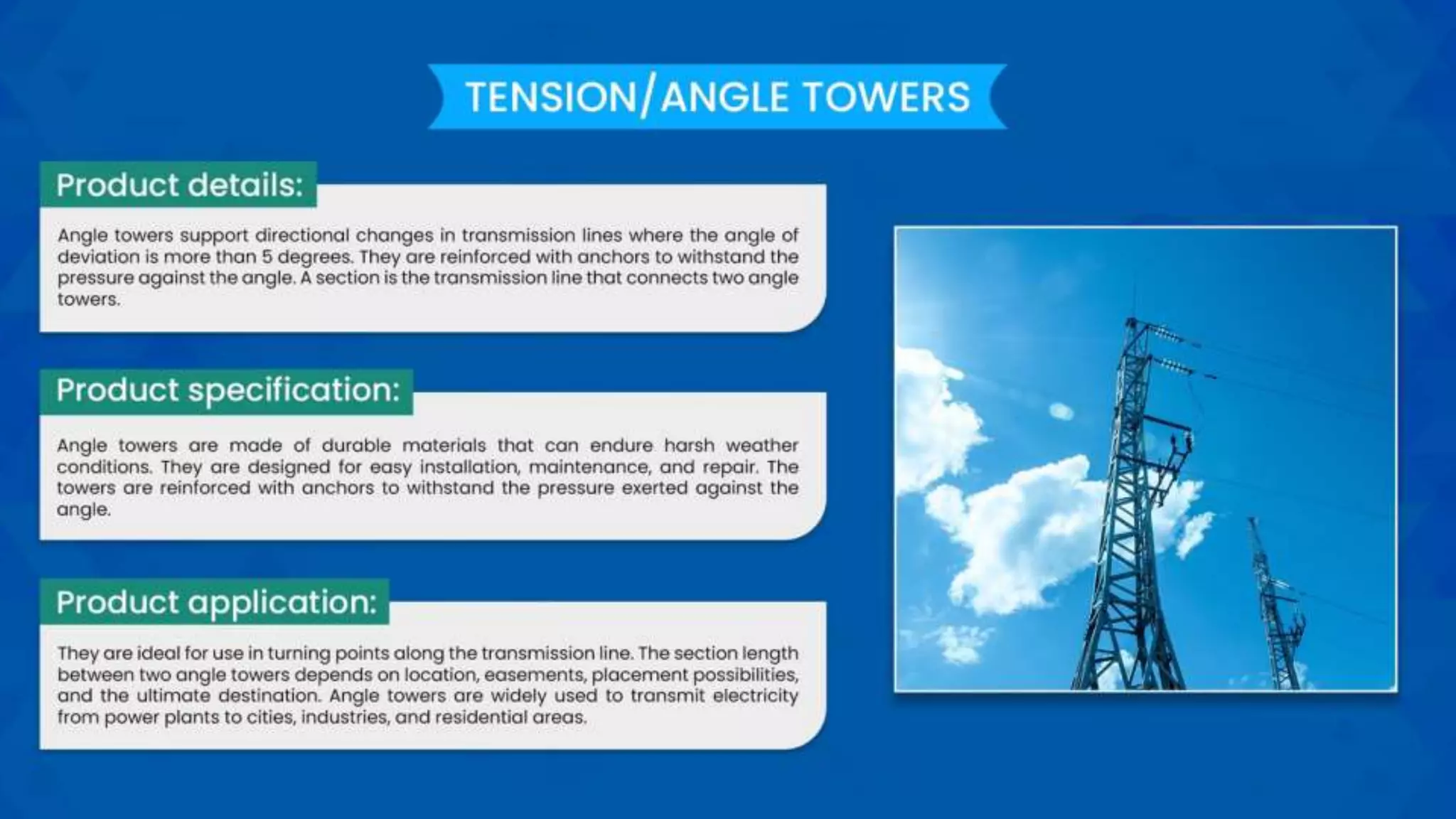 TENSION/ANGLE TOWERS

Product details:

Angle towers support directional changes in transmission lines where the angle of deviation is more than 5 degrees. They are reinforced with anchors to withstand the pressure against the angle. A section is the transmission line that connects two angle towers.

Product specification:

Angle towers are made of durable materials that can endure harsh weather conditions. They are designed for easy installation, maintenance, and repair. The towers are reinforced with anchors to withstand the pressure exerted against the angle.

Product application:

They are ideal for use in turning points along the transmission line. The section length between two angle towers depends on location, easements, placement possibilities, and the ultimate destination. Angle towers are widely used to transmit electricity from power plants to cities, industries, and residential areas.